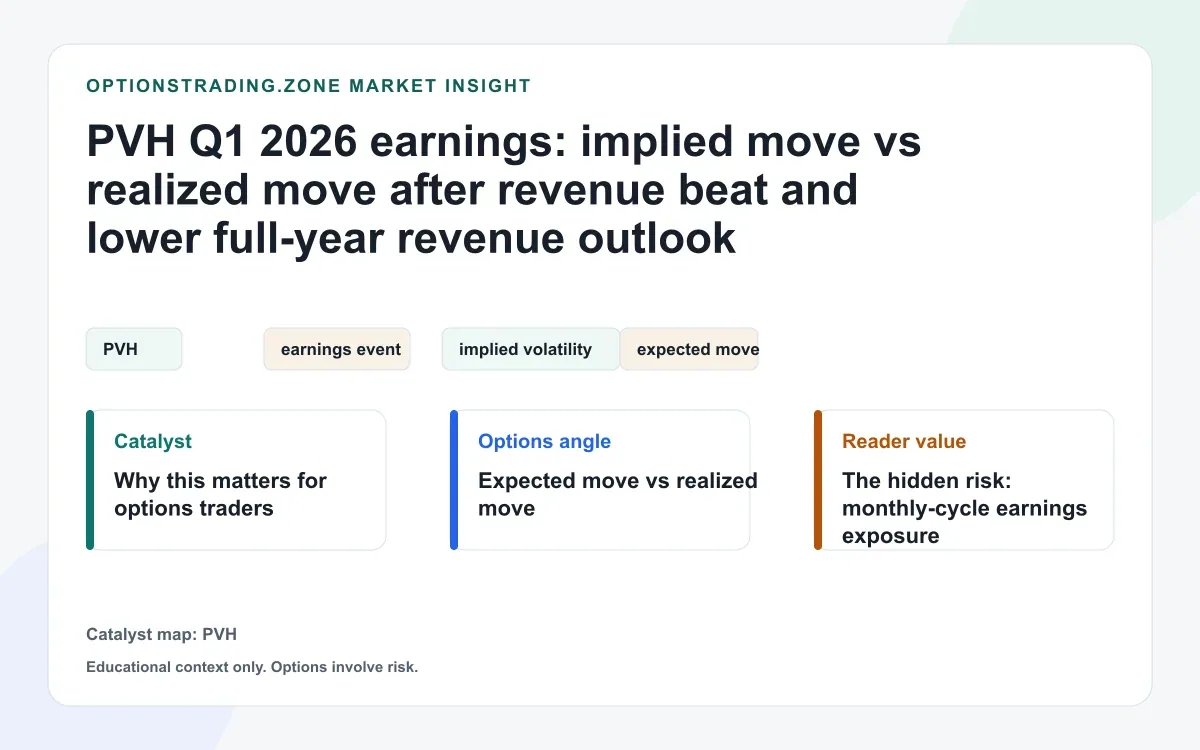 OPTIONSTRADING.ZONE MARKET INSIGHT

PVH Q1 2026 earnings: implied move vs realized move after revenue beat and lower full-year revenue outlook

PVH

earnings event

implied volatility

expected move

Catalyst

Why this matters for options traders

Options angle

Expected move vs realized move

Reader value

The hidden risk: monthly-cycle earnings exposure

Catalyst map: PVH

Educational context only. Options involve risk.